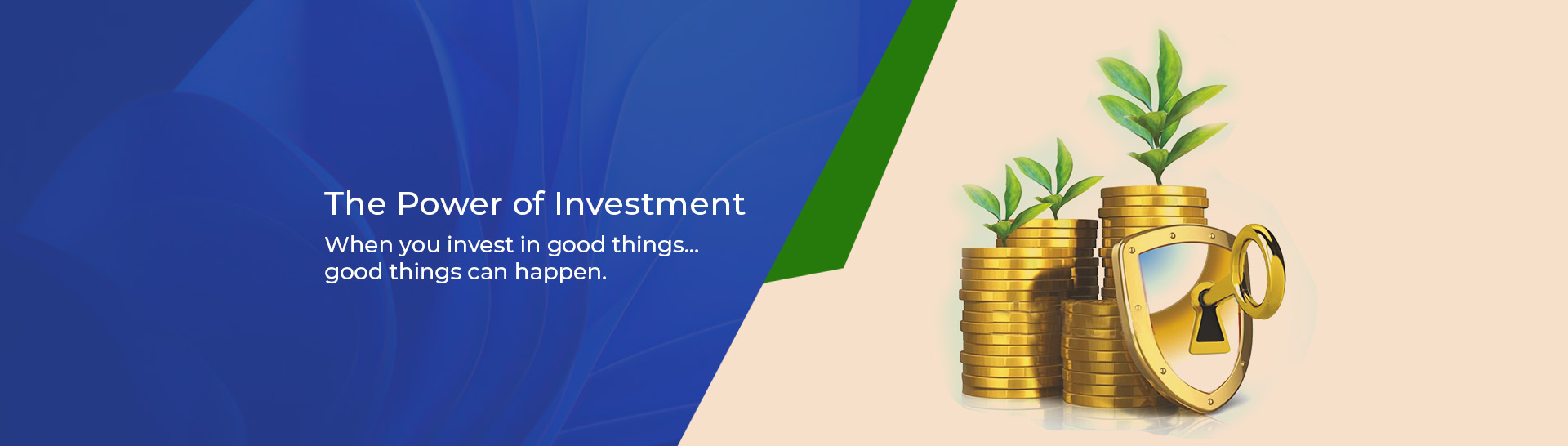 The Power of Investment

When you invest in good things... good things can happen.